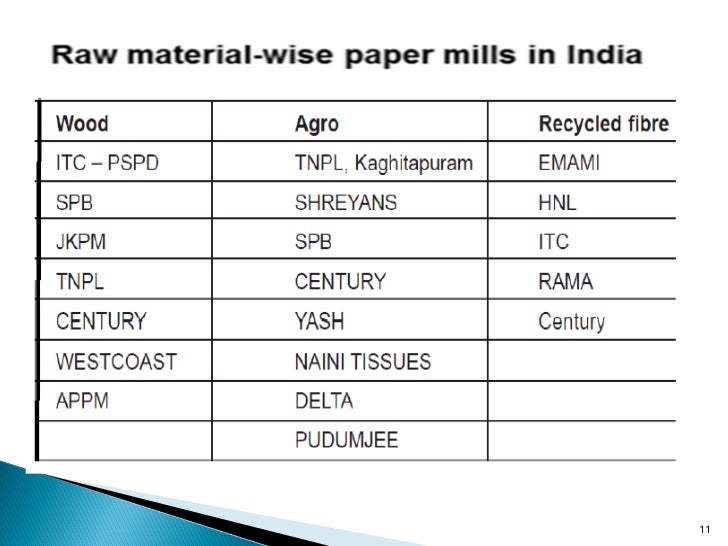 Raw material-wise paper mills in India

| Wood | Agro | Recycled fibre |
|---|---|---|
| ITC – PSPD | TNPL, Kaghitapuram | EMAMI |
| SPB | SHREYANS | HNL |
| JKPM | SPB | ITC |
| TNPL | CENTURY | RAMA |
| CENTURY | YASH | Century |
| WESTCOAST | NAINI TISSUES | |
| APPM | DELTA | |
| | PUDUMJEE | |

11